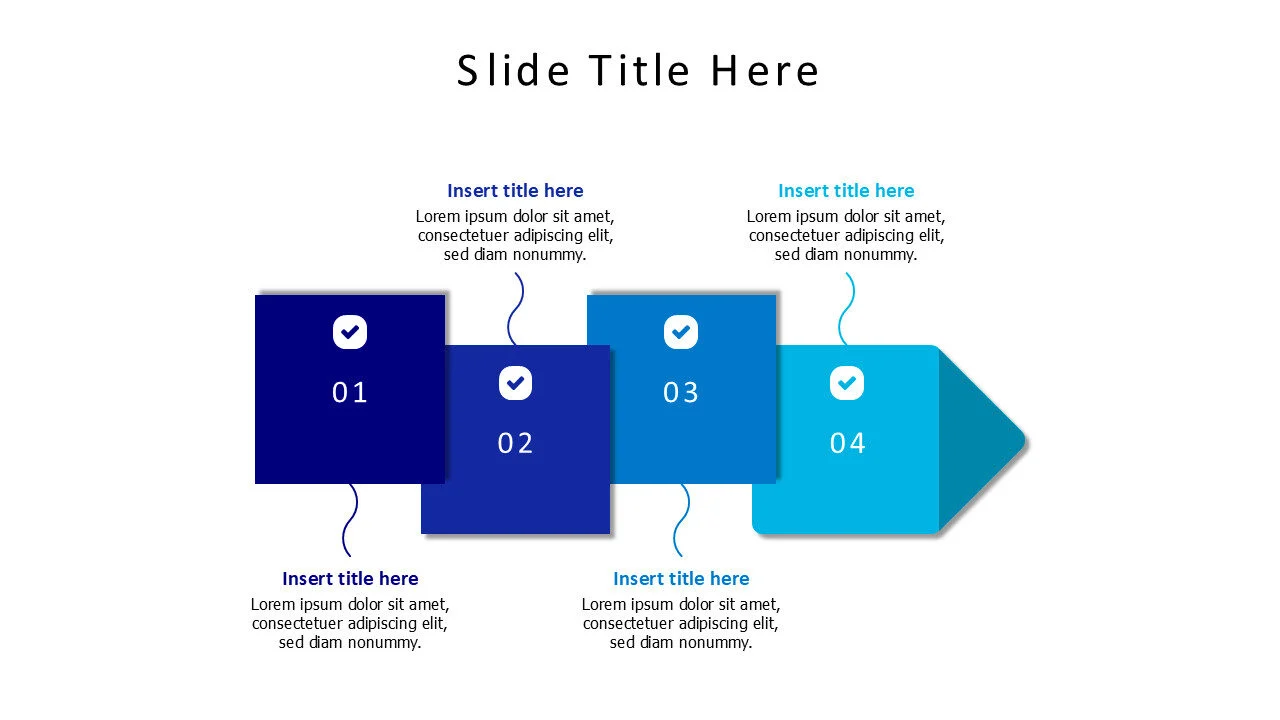 Slide Title Here

Insert title here
Lorem ipsum dolor sit amet, consectetuer adipiscing elit, sed diam nonummy.

Insert title here
Lorem ipsum dolor sit amet, consectetuer adipiscing elit, sed diam nonummy.

01

02

03

04

Insert title here
Lorem ipsum dolor sit amet, consectetuer adipiscing elit, sed diam nonummy.

Insert title here
Lorem ipsum dolor sit amet, consectetuer adipiscing elit, sed diam nonummy.